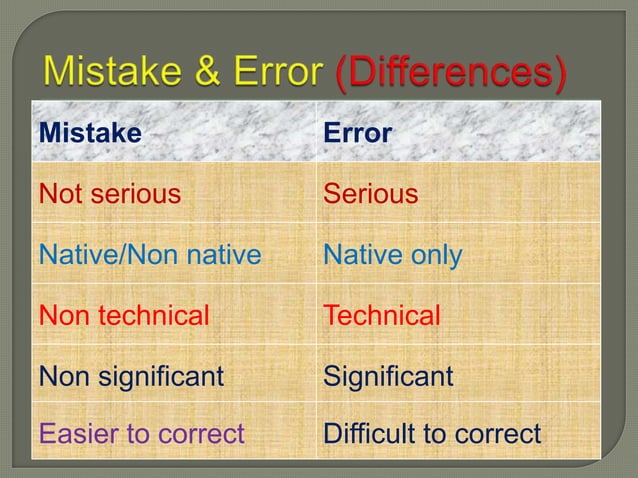 Mistake & Error (Differences)

| Mistake | Error |
|---|---|
| Not serious | Serious |
| Native/Non native | Native only |
| Non technical | Technical |
| Non significant | Significant |
| Easier to correct | Difficult to correct |